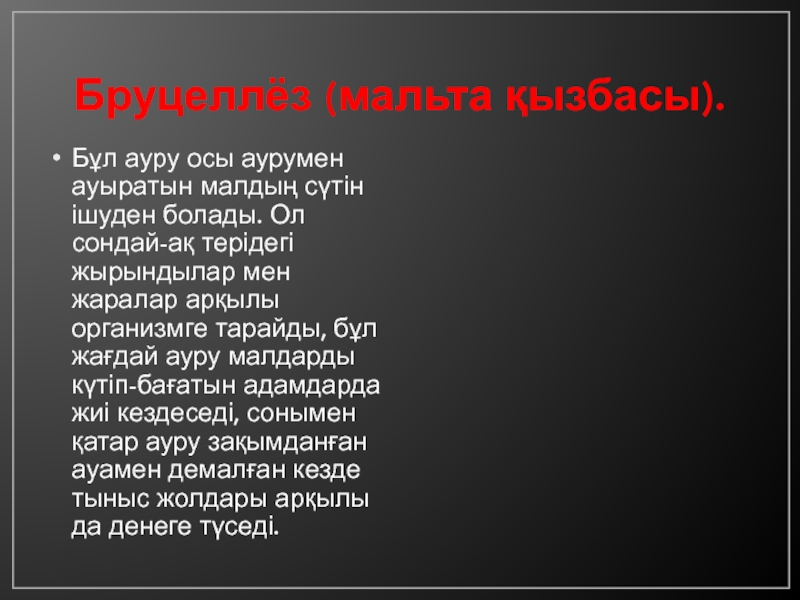 Бруцеллёз (мальта қызбасы).

• Бұл ауру осы аурумен ауыратын малдың сүтін ішуден болады. Ол сондай-ақ терідегі жырындылар мен жаралар арқылы организмге тарайды, бұл жағдай ауру малдарды күтіп-бағатын адамдарда жиі кездеседі, сонымен қатар ауру зақымданған ауамен демалған кезде тыныс жолдары арқылы да денеге түседі.